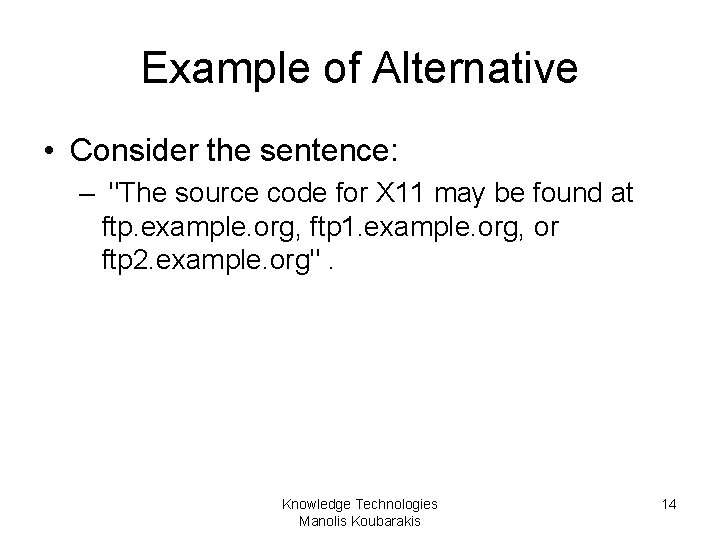 Example of Alternative

• Consider the sentence:

– "The source code for X11 may be found at ftp.example.org, ftp1.example.org, or ftp2.example.org" .

Knowledge Technologies
Manolis Koubarakis

14